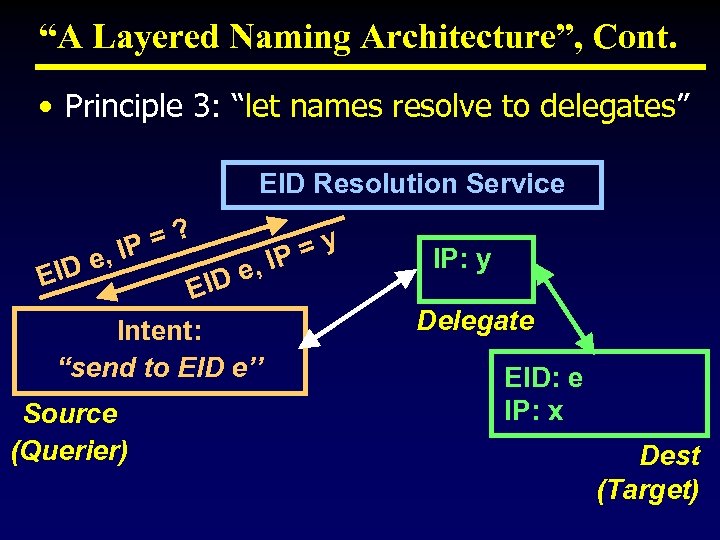 “A Layered Naming Architecture”, Cont.

• Principle 3: “let names resolve to delegates”

EID Resolution Service

EID e, IP = ?

EID e, IP = y

IP: y

Delegate

Intent:
“send to EID e”

Source
(Querier)

EID: e
IP: x

Dest
(Target)